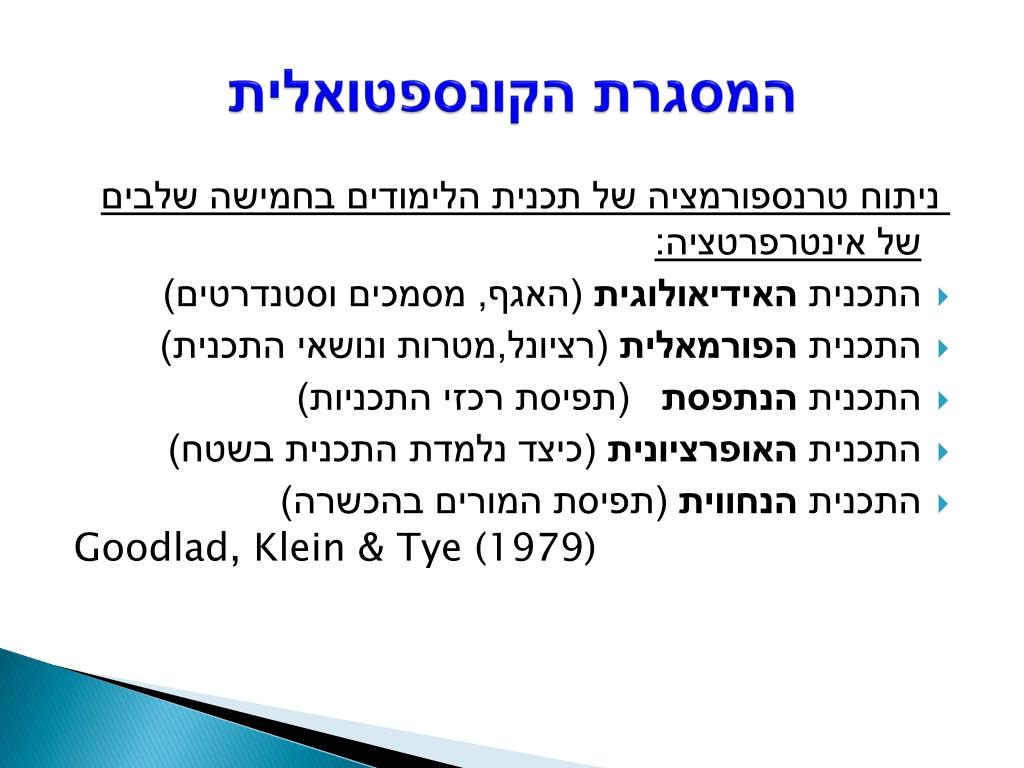 המסגרת הקונספטואלית

ניתוח טרנספורמציה של תכנית הלימודים בחמישה שלבים של אינטרפרטציה:

התכנית האידיאולוגית (האגף, מסמכים וסטנדרטים)
התכנית הפורמאלית (רציונל,מטרות ונושאי התכנית)
התכנית הנתפסת (תפיסת רכזי התכניות)
התכנית האופרציונית (כיצד נלמדת התכנית בשטח)
התכנית הנחווית (תפיסת המורים בהכשרה)

Goodlad, Klein & Tye (1979)